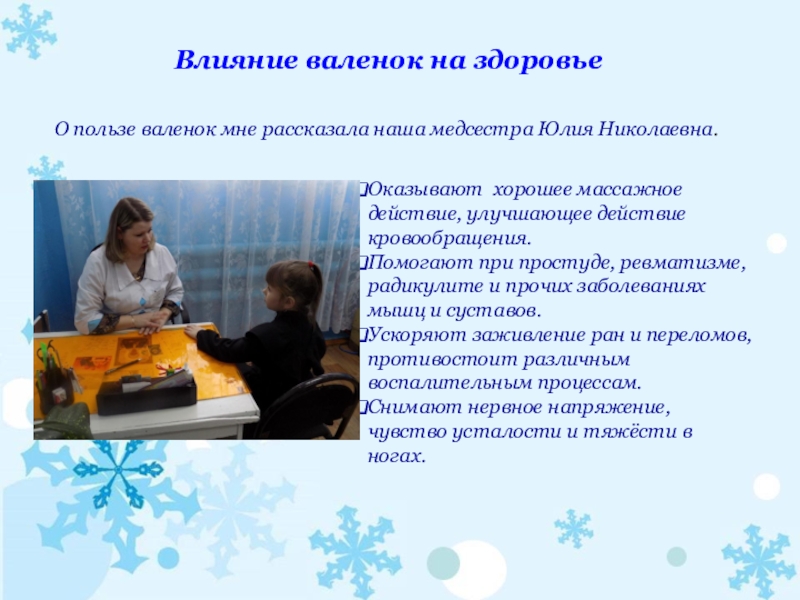 Влияние валенок на здоровье

О пользе валенок мне рассказала наша медсестра Юлия Николаевна.

Оказывают хорошее массажное действие, улучшающее действие кровообращения.
Помогают при простуде, ревматизме, радикулите и прочих заболеваниях мышц и суставов.
Ускоряют заживление ран и переломов, противостоит различным воспалительным процессам.
Снимают нервное напряжение, чувство усталости и тяжёсти в ногах.